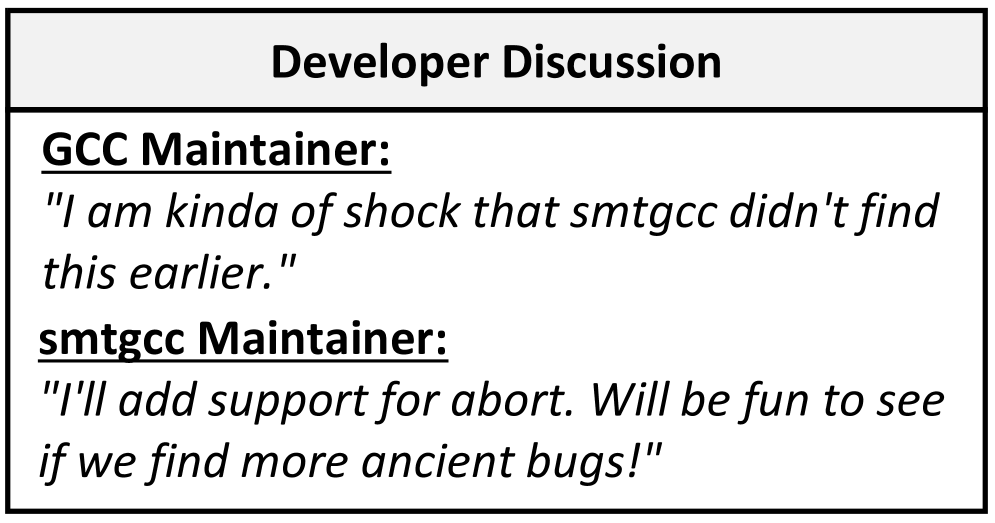 Developer Discussion

GCC Maintainer:
"I am kinda of shock that smtgcc didn't find this earlier."

smtgcc Maintainer:
"I'll add support for abort. Will be fun to see if we find more ancient bugs!"